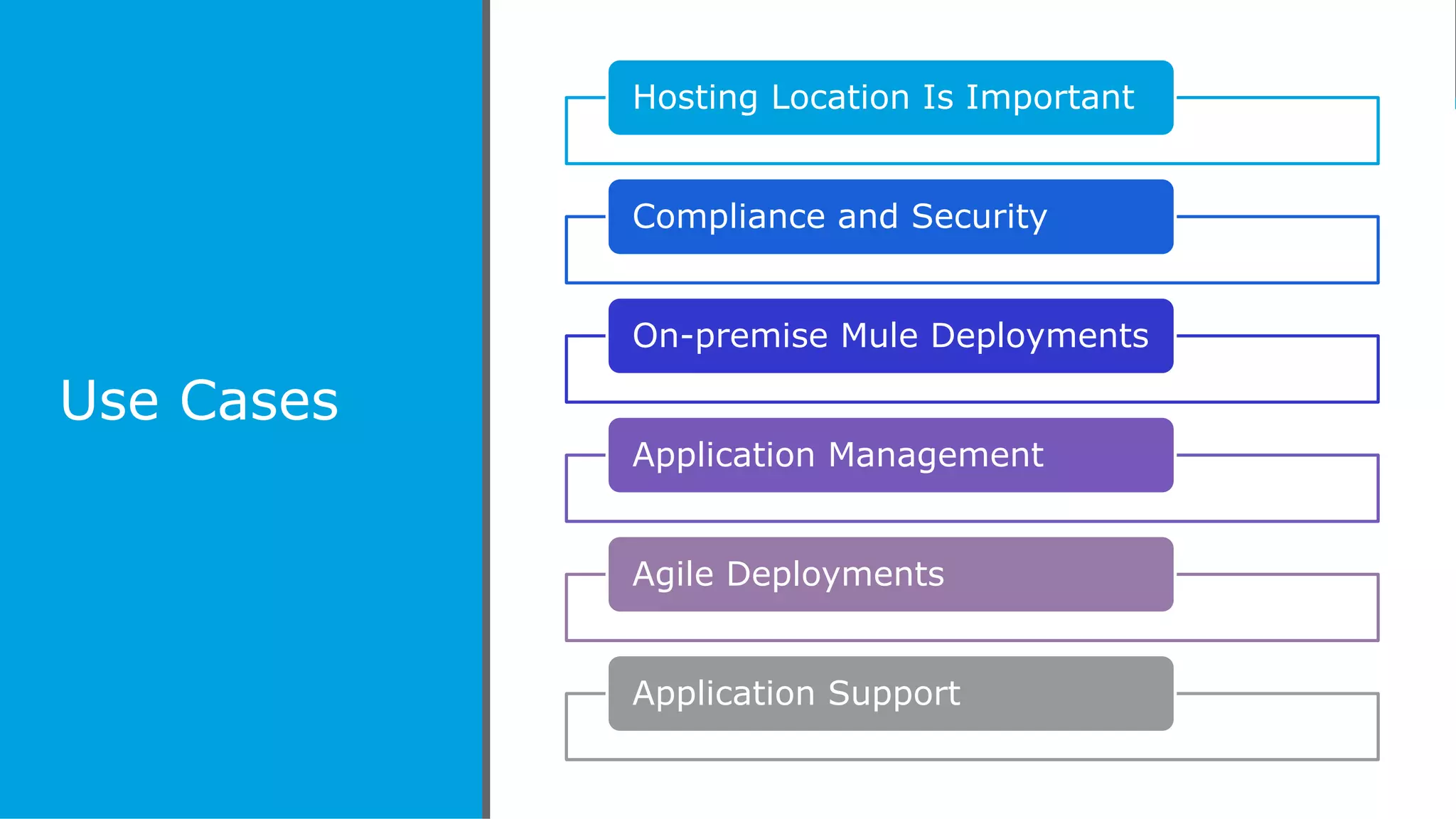 Use Cases

Hosting Location Is Important

Compliance and Security

On-premise Mule Deployments

Application Management

Agile Deployments

Application Support